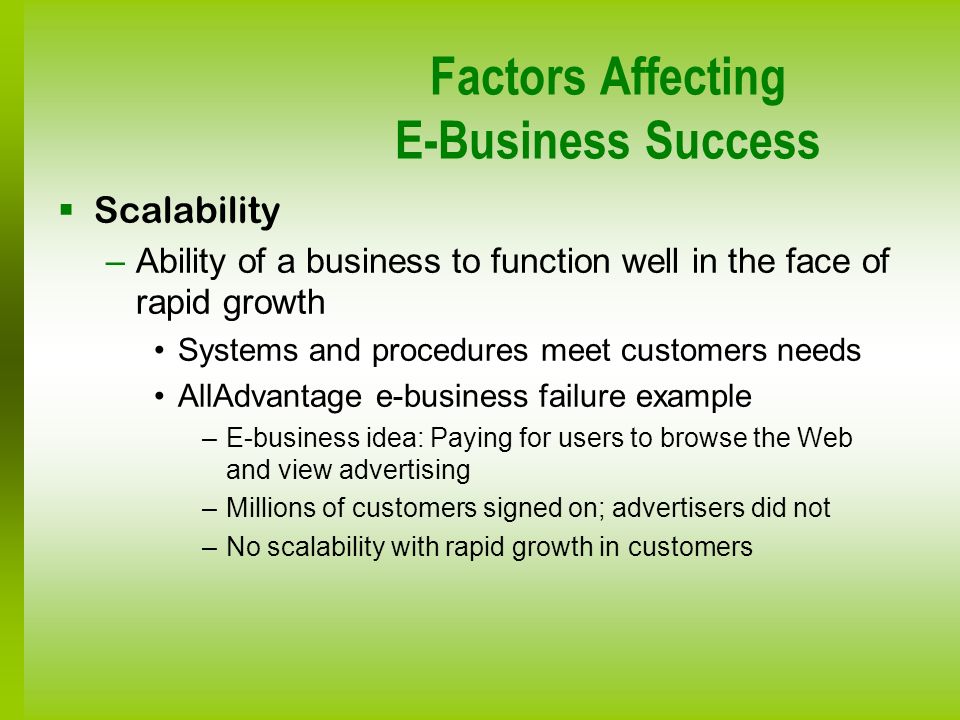 Factors Affecting
E-Business Success

▪ Scalability

– Ability of a business to function well in the face of rapid growth

• Systems and procedures meet customers needs

• AllAdvantage e-business failure example

– E-business idea: Paying for users to browse the Web and view advertising

– Millions of customers signed on; advertisers did not

– No scalability with rapid growth in customers